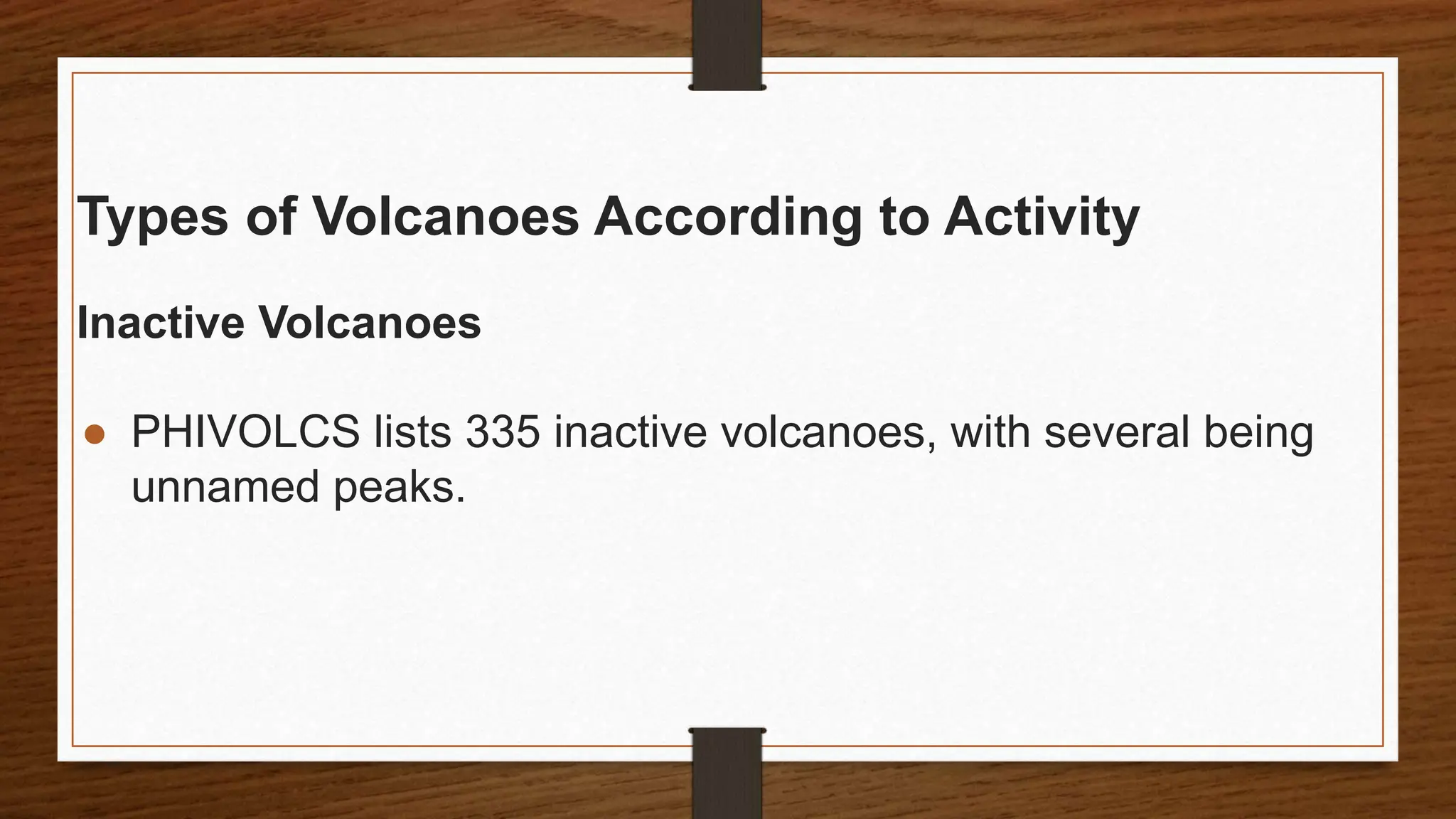 Types of Volcanoes According to Activity

Inactive Volcanoes

● PHIVOLCS lists 335 inactive volcanoes, with several being unnamed peaks.